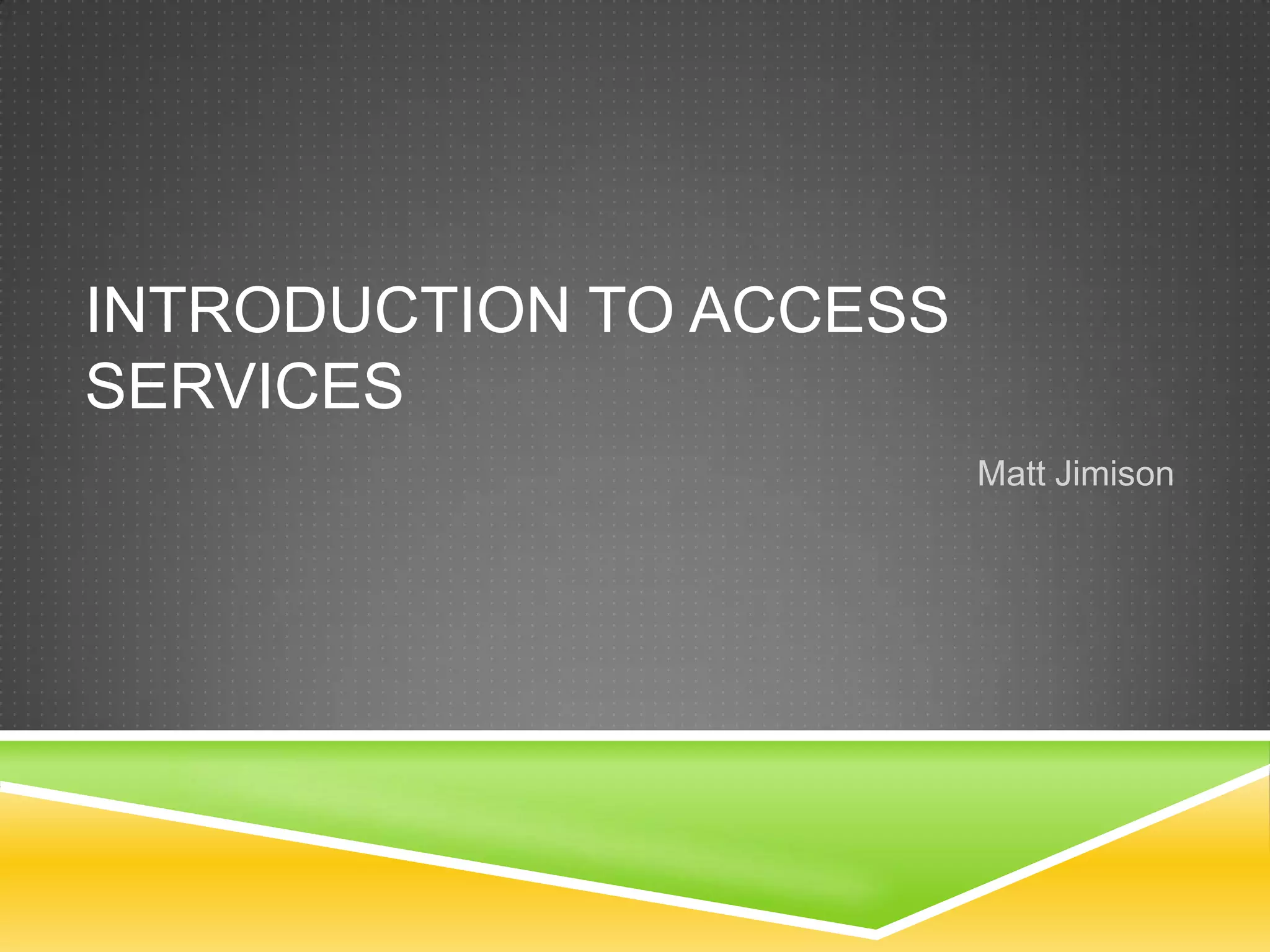 INTRODUCTION TO ACCESS SERVICES

Matt Jimison